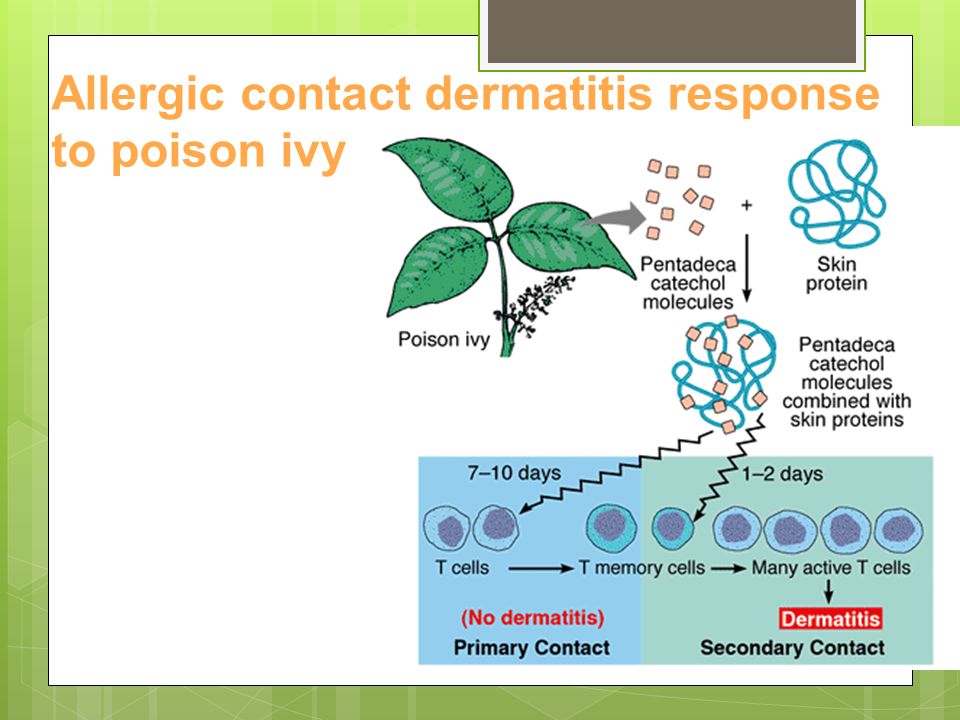 Allergic contact dermatitis response to poison ivy

Poison ivy

Pentadeca catechol molecules

+

Skin protein

Pentadeca catechol molecules combined with skin proteins

7–10 days

1–2 days

T cells

T memory cells

Many active T cells

(No dermatitis)

Primary Contact

Dermatitis

Secondary Contact